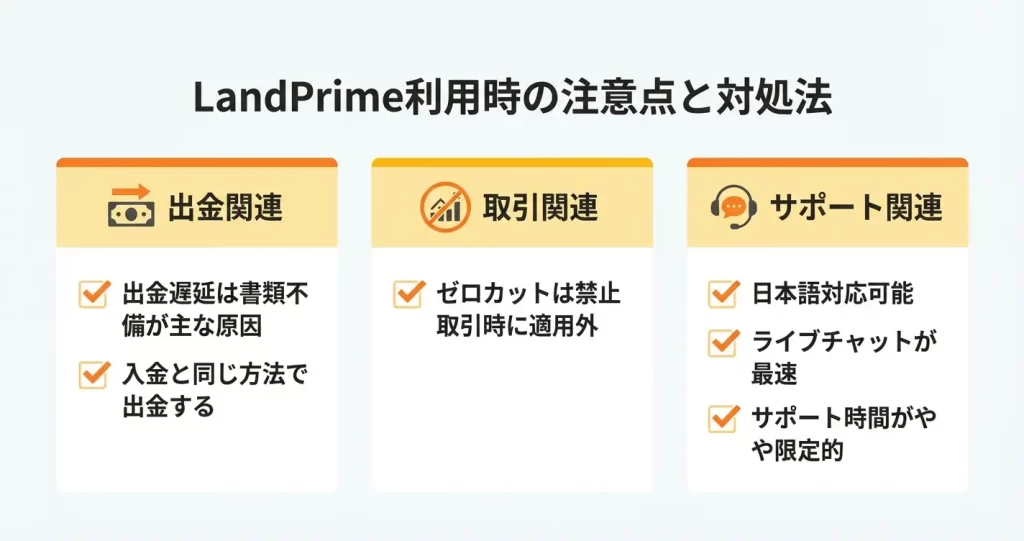 LandPrime利用時の注意点と対処法

出金関連

出金遅延は書類不備が主な原因

入金と同じ方法で出金する

取引関連

ゼロカットは禁止取引時に適用外

サポート関連

日本語対応可能

ライブチャットが最速

サポート時間がやや限定的